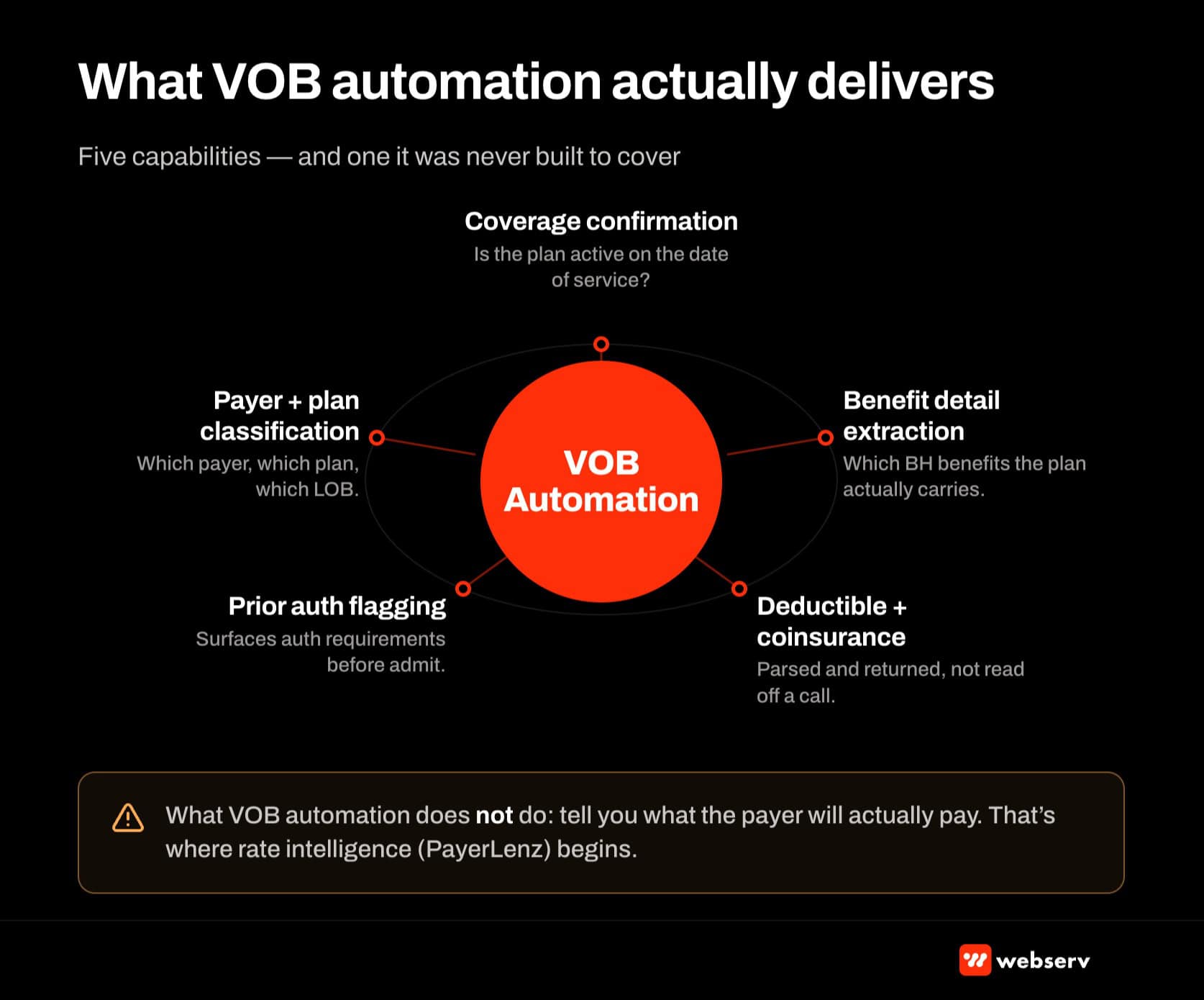 What VOB automation actually delivers

Five capabilities — and one it was never built to cover

Coverage confirmation
Is the plan active on the date of service?

Payer + plan classification
Which payer, which plan, which LOB.

VOB Automation

Benefit detail extraction
Which BH benefits the plan actually carries.

Prior auth flagging
Surfaces auth requirements before admit.

Deductible + coinsurance
Parsed and returned, not read off a call.

What VOB automation does not do: tell you what the payer will actually pay. That's where rate intelligence (PayerLenz) begins.

webserv